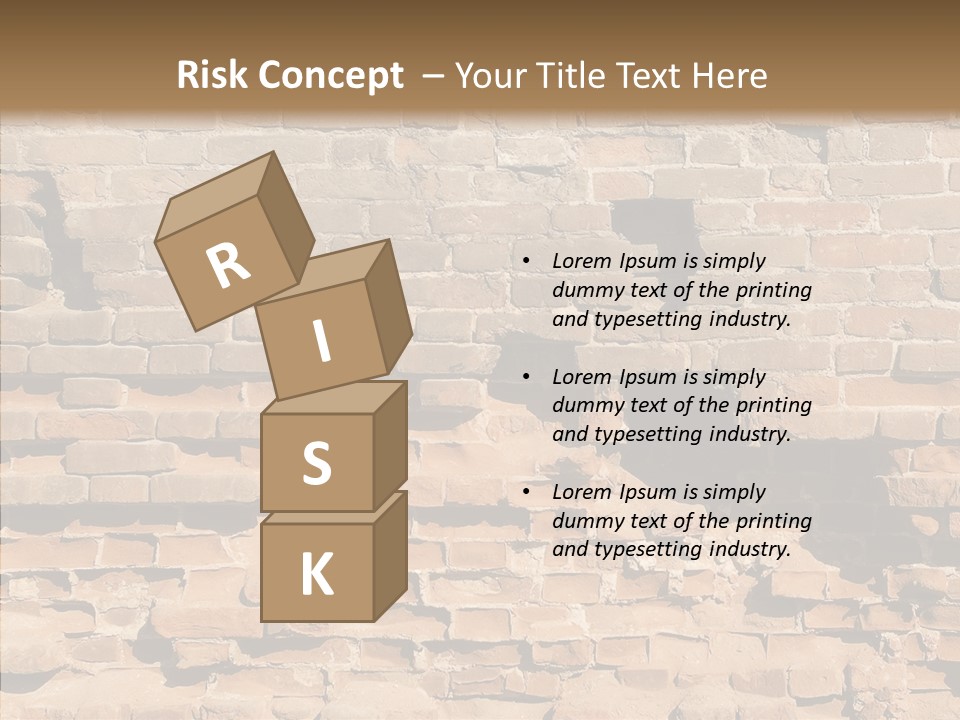 Risk Concept – Your Title Text Here

R
I
S
K

• Lorem Ipsum is simply dummy text of the printing and typesetting industry.

• Lorem Ipsum is simply dummy text of the printing and typesetting industry.

• Lorem Ipsum is simply dummy text of the printing and typesetting industry.